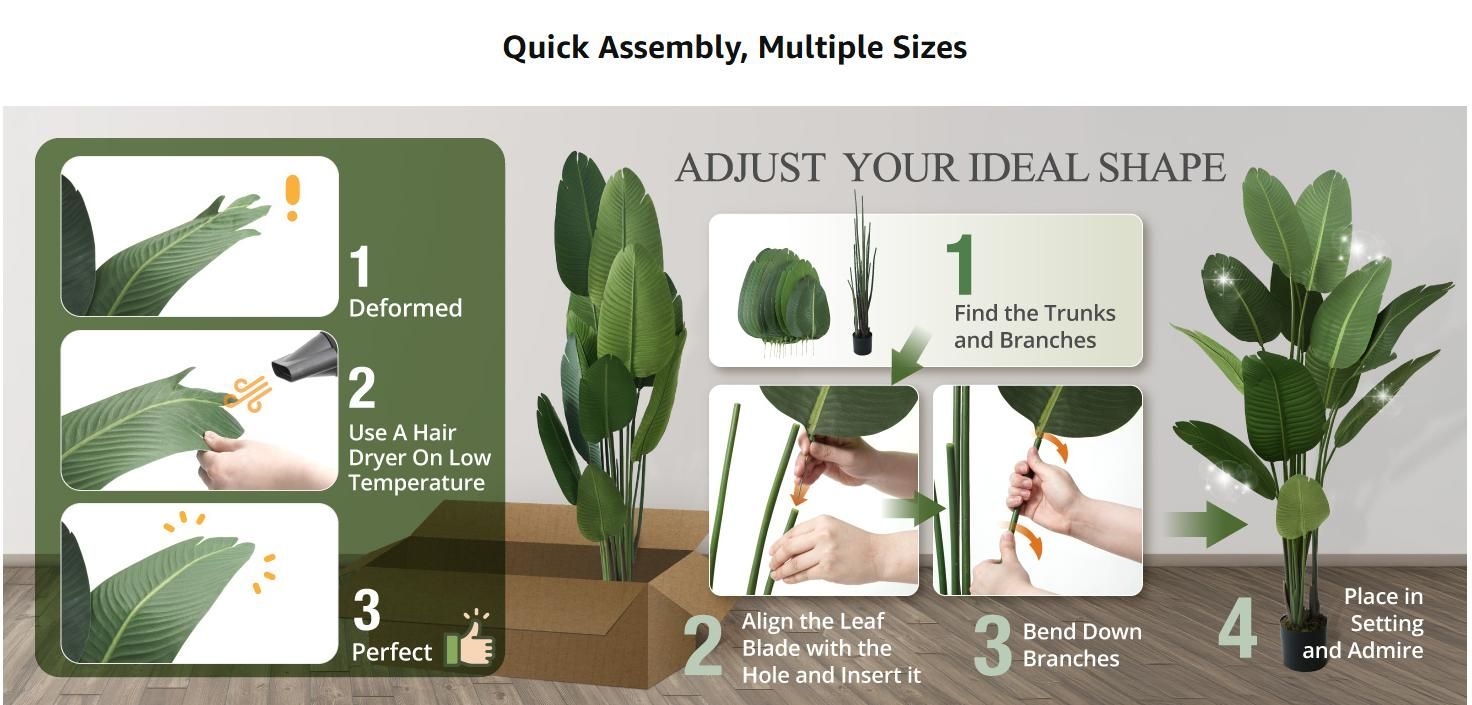 Quick Assembly, Multiple Sizes

1
Deformed

2
Use A Hair Dryer On Low Temperature

3
Perfect

ADJUST YOUR IDEAL SHAPE

1
Find the Trunks and Branches

2
Align the Leaf Blade with the Hole and Insert it

3
Bend Down Branches

4
Place in Setting and Admire